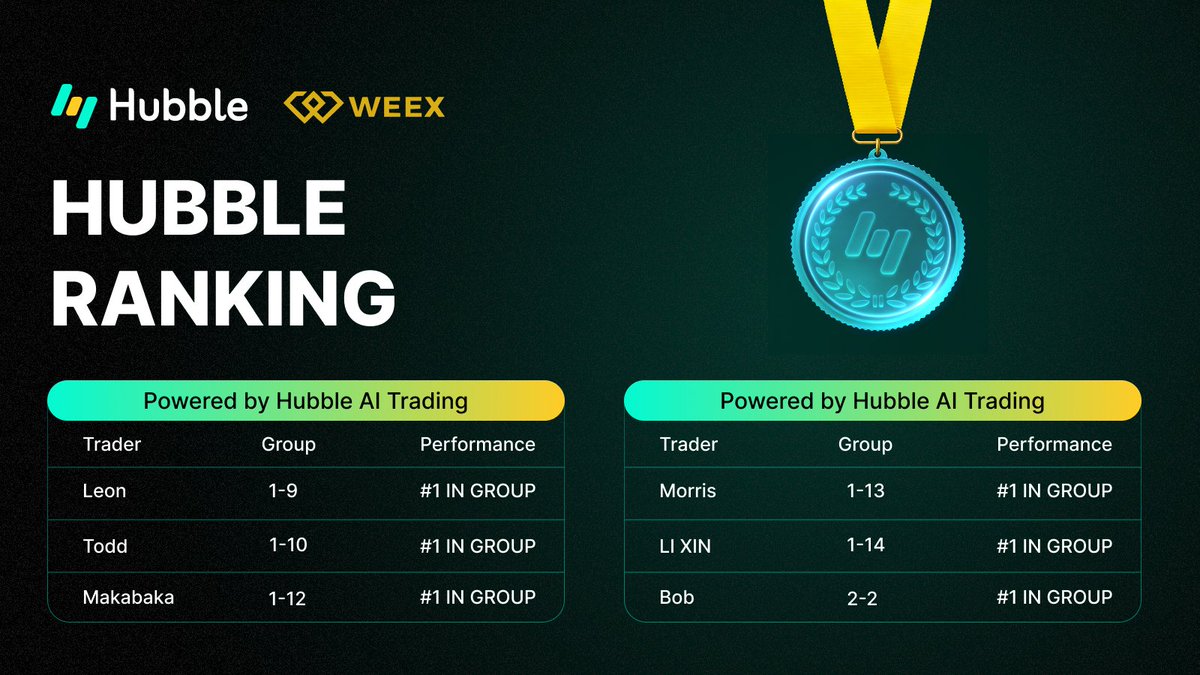 Hubble WEEX

HUBBLE RANKING

Powered by Hubble AI Trading

| Trader | Group | Performance |
|---|---|---|
| Leon | 1-9 | #1 IN GROUP |
| Todd | 1-10 | #1 IN GROUP |
| Makabaka | 1-12 | #1 IN GROUP |

Powered by Hubble AI Trading

| Trader | Group | Performance |
|---|---|---|
| Morris | 1-13 | #1 IN GROUP |
| LI XIN | 1-14 | #1 IN GROUP |
| Bob | 2-2 | #1 IN GROUP |